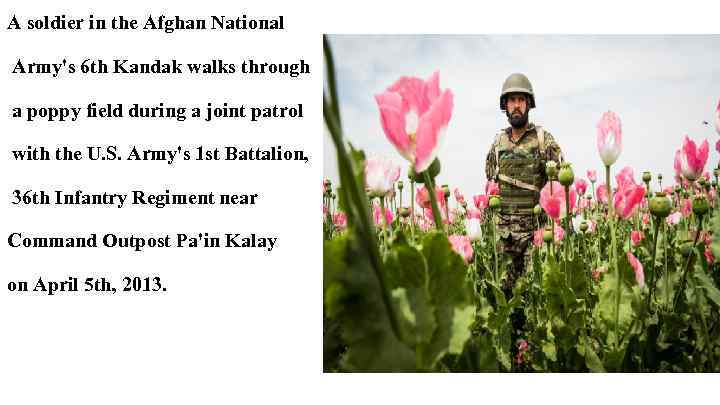 A soldier in the Afghan National Army's 6th Kandak walks through a poppy field during a joint patrol with the U.S. Army's 1st Battalion, 36th Infantry Regiment near Command Outpost Pa'in Kalay on April 5th, 2013.